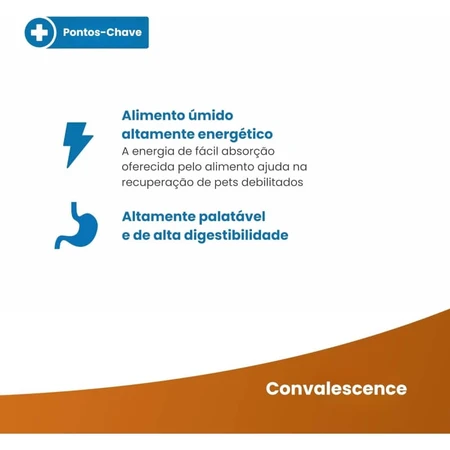 Pontos-Chave

Alimento úmido altamente energético
A energia de fácil absorção oferecida pelo alimento ajuda na recuperação de pets debilitados

Altamente palatável e de alta digestibilidade

Convalescence